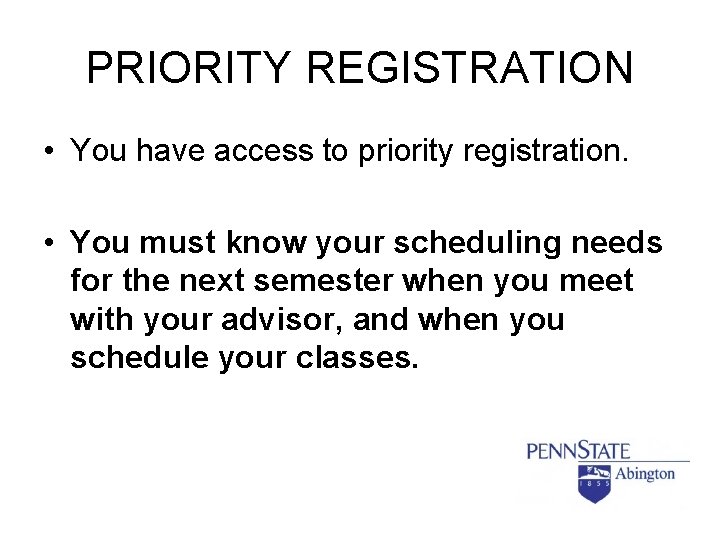 PRIORITY REGISTRATION

• You have access to priority registration.

• You must know your scheduling needs for the next semester when you meet with your advisor, and when you schedule your classes.

PENNSTATE
1855
Abington